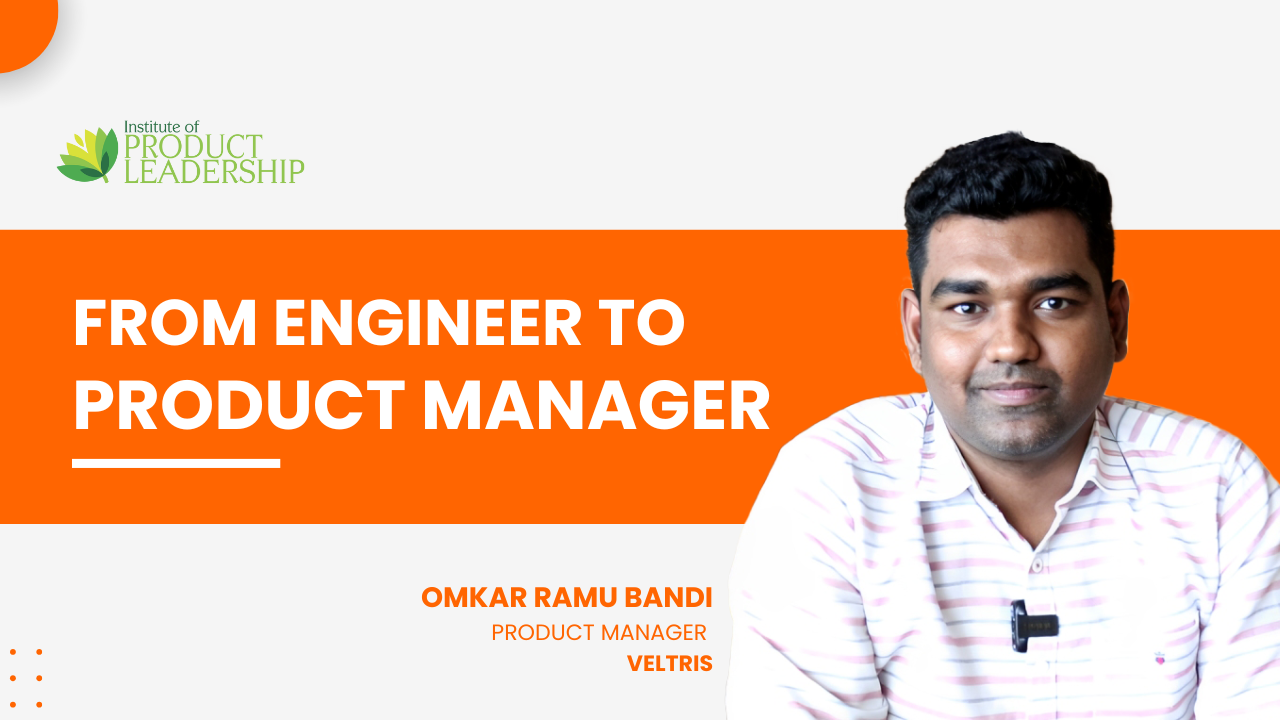 Institute of
PRODUCT
LEADERSHIP

FROM ENGINEER TO PRODUCT MANAGER

OMKAR RAMU BANDI
PRODUCT MANAGER
VELTRIS